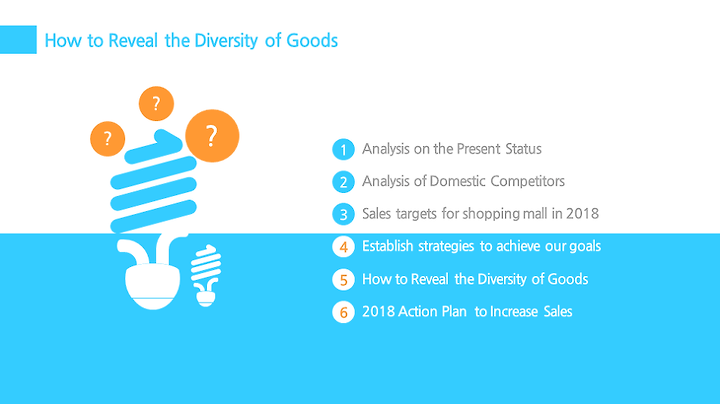 How to Reveal the Diversity of Goods

?
?
?

1 Analysis on the Present Status
2 Analysis of Domestic Competitors
3 Sales targets for shopping mall in 2018
4 Establish strategies to achieve our goals
5 How to Reveal the Diversity of Goods
6 2018 Action Plan to Increase Sales